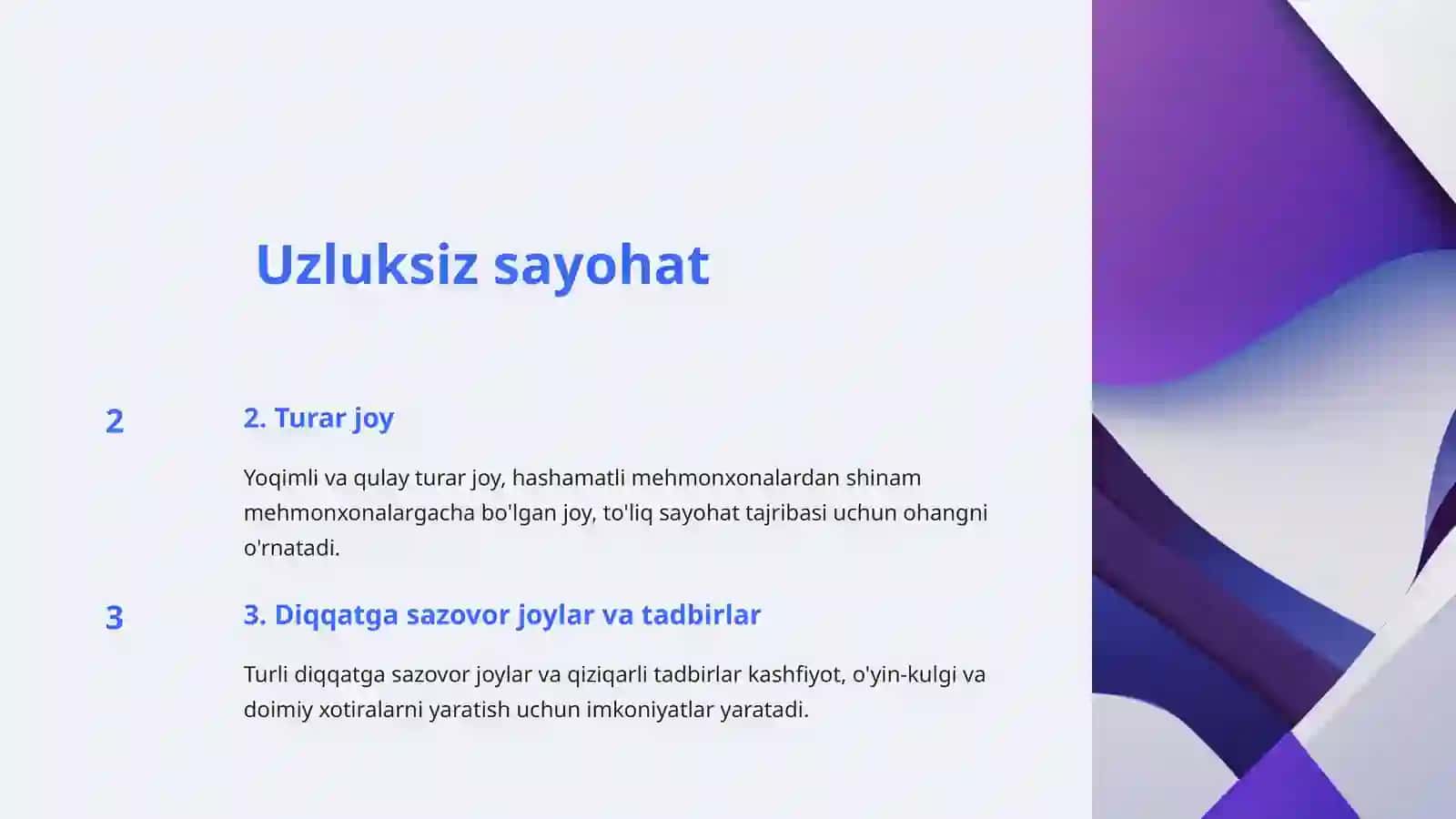 Uzluksiz sayohat

2

2. Turar joy

Yoqimli va qulay turar joy, hashamatli mehmonxonalardan shinam mehmonxonalargacha bo'lgan joy, to'liq sayohat tajribasi uchun ohangni o'rnatadi.

3

3. Diqqatga sazovor joylar va tadbirlar

Turli diqqatga sazovor joylar va qiziqarli tadbirlar kashfiyot, o'yin-kulgi va doimiy xotiralarni yaratish uchun imkoniyatlar yaratadi.